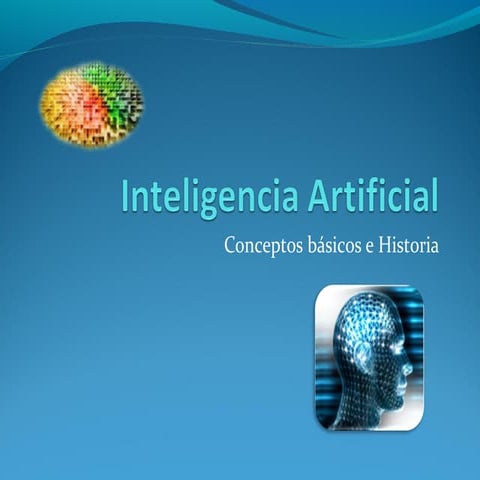 Inteligencia Artificial

Conceptos básicos e Historia